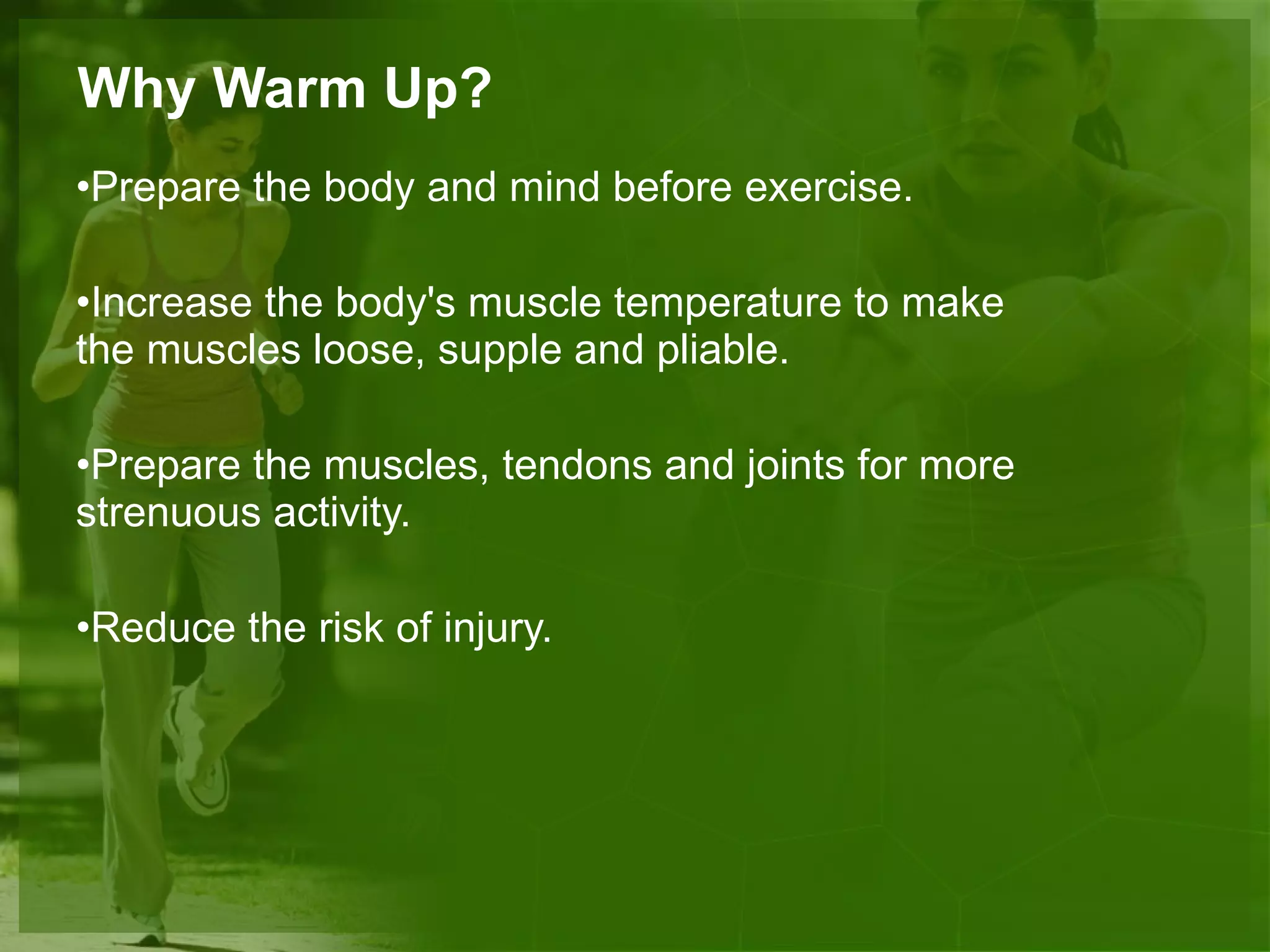 Why Warm Up?

•Prepare the body and mind before exercise.

•Increase the body's muscle temperature to make the muscles loose, supple and pliable.

•Prepare the muscles, tendons and joints for more strenuous activity.

•Reduce the risk of injury.